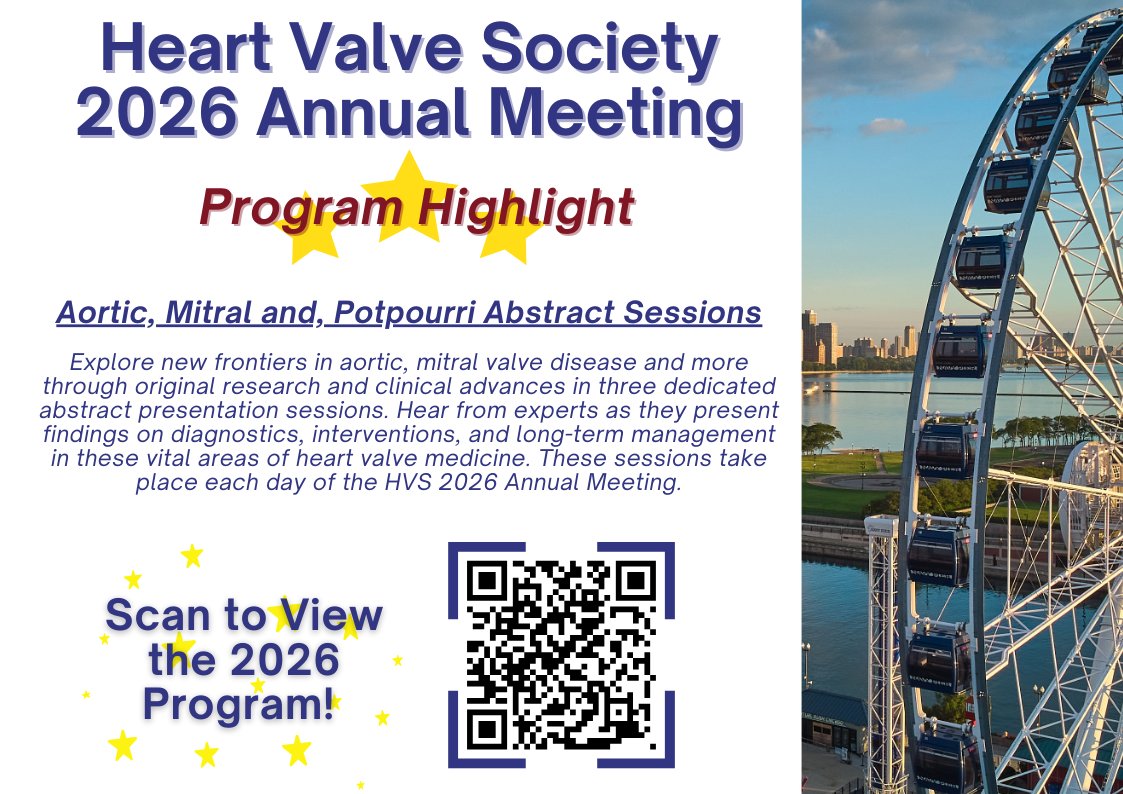 Heart Valve Society 2026 Annual Meeting

Program Highlight

Aortic, Mitral and, Potpourri Abstract Sessions

Explore new frontiers in aortic, mitral valve disease and more through original research and clinical advances in three dedicated abstract presentation sessions. Hear from experts as they present findings on diagnostics, interventions, and long-term management in these vital areas of heart valve medicine. These sessions take place each day of the HVS 2026 Annual Meeting.

Scan to View the 2026 Program!